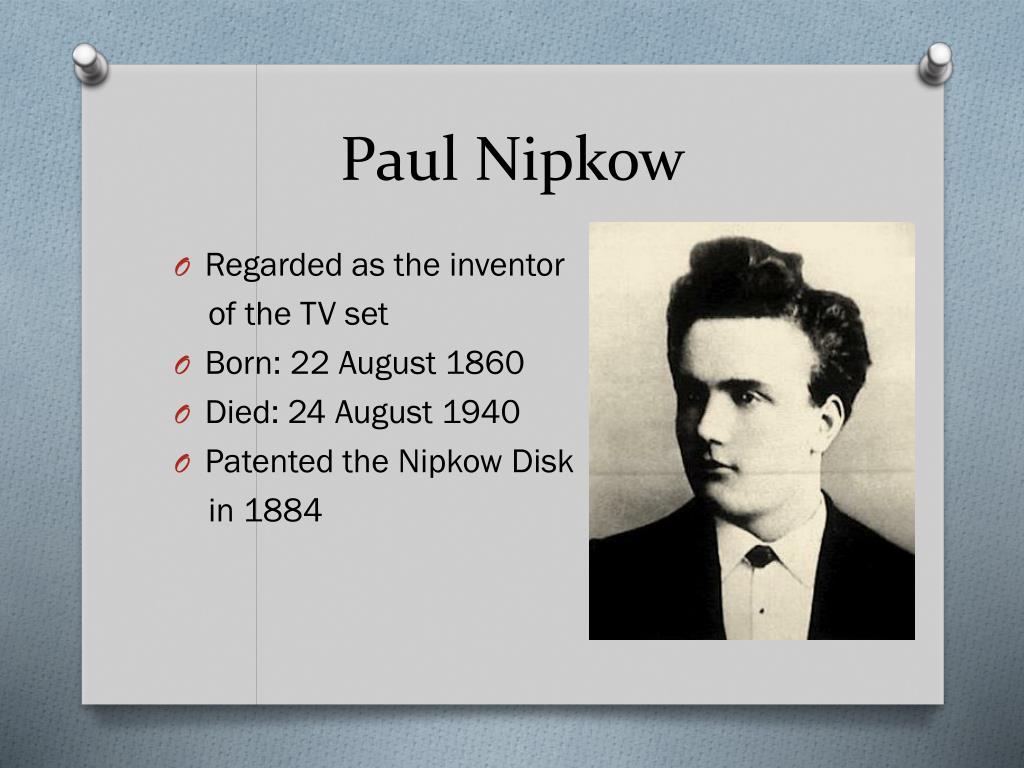 Paul Nipkow

O Regarded as the inventor of the TV set
O Born: 22 August 1860
O Died: 24 August 1940
O Patented the Nipkow Disk in 1884